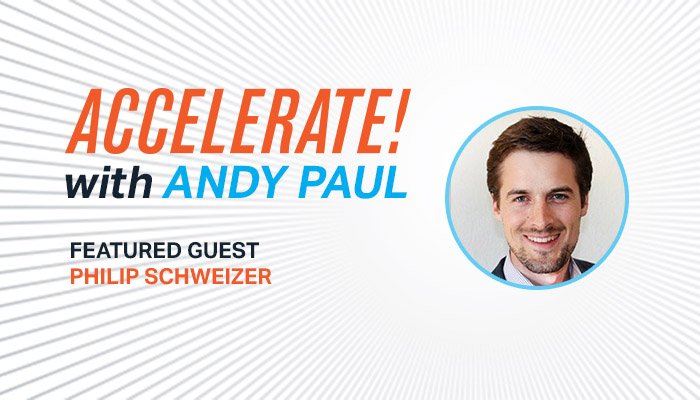 ACCELERATE!
with ANDY PAUL

FEATURED GUEST
PHILIP SCHWEIZER